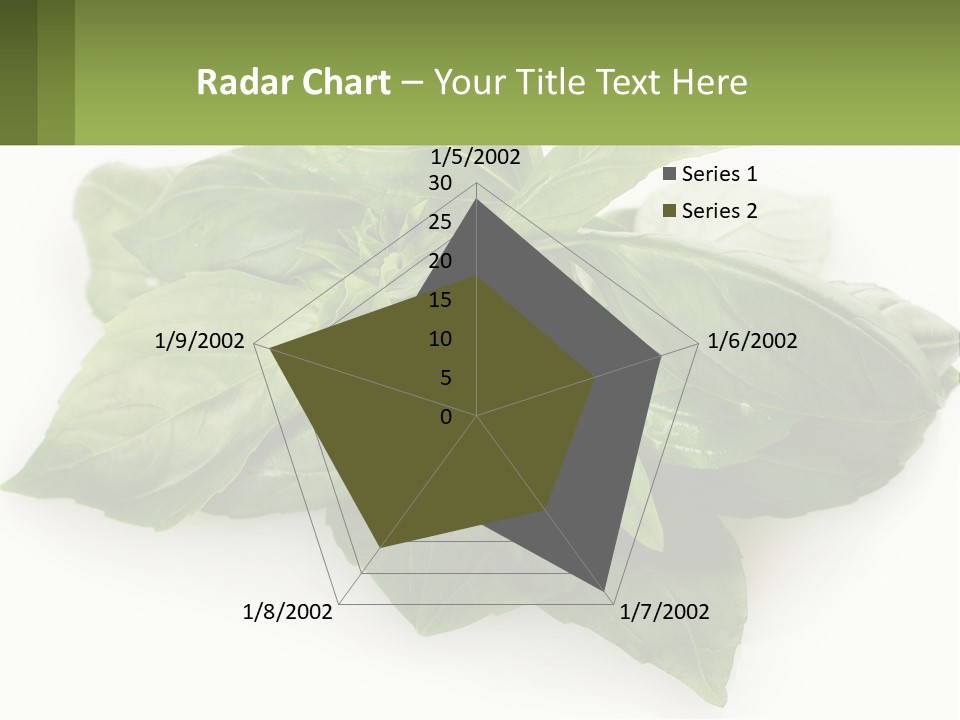 Radar Chart – Your Title Text Here

1/5/2002
30
25
20
15
10
5
0
1/6/2002
1/7/2002
1/8/2002
1/9/2002

Series 1
Series 2